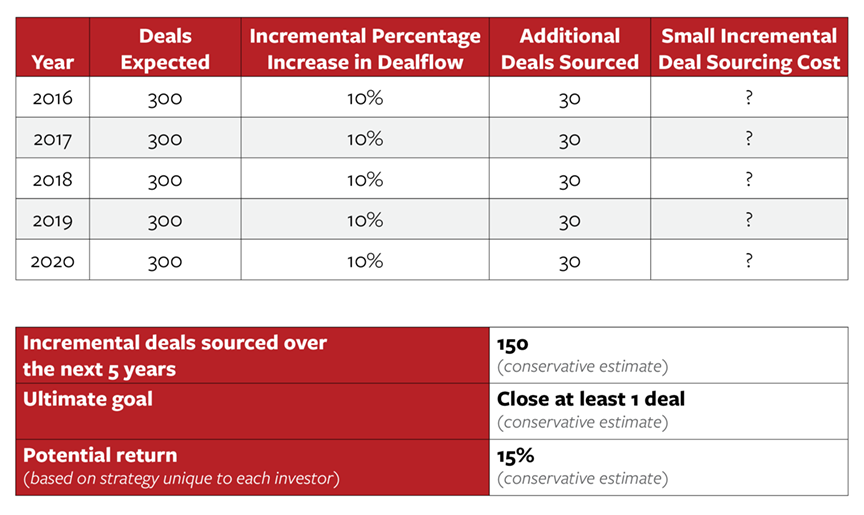 | Year | Deals Expected | Incremental Percentage Increase in Dealflow | Additional Deals Sourced | Small Incremental Deal Sourcing Cost |
|---|---|---|---|---|
| 2016 | 300 | 10% | 30 | ? |
| 2017 | 300 | 10% | 30 | ? |
| 2018 | 300 | 10% | 30 | ? |
| 2019 | 300 | 10% | 30 | ? |
| 2020 | 300 | 10% | 30 | ? |

| | |
|---|---|
| Incremental deals sourced over the next 5 years | 150 (conservative estimate) |
| Ultimate goal | Close at least 1 deal (conservative estimate) |
| Potential return (based on strategy unique to each investor) | 15% (conservative estimate) |